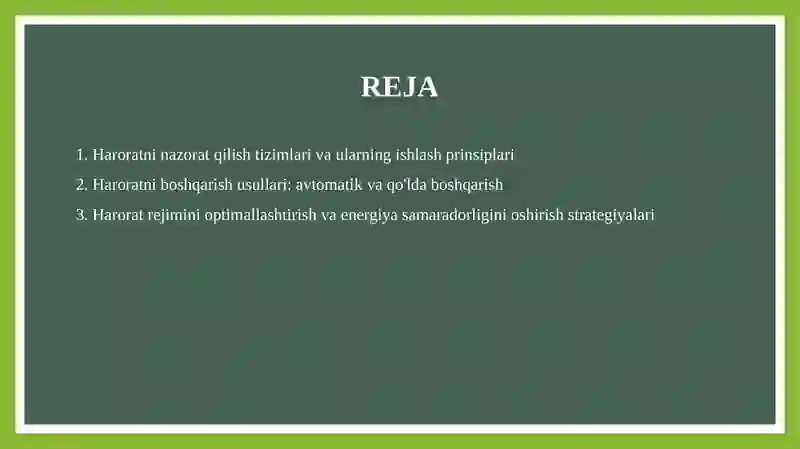 REJA

1. Haroratni nazorat qilish tizimlari va ularning ishlash prinsiplari
2. Haroratni boshqarish usullari: avtomatik va qo'lda boshqarish
3. Harorat rejimini optimallashtirish va energiya samaradorligini oshirish strategiyalari